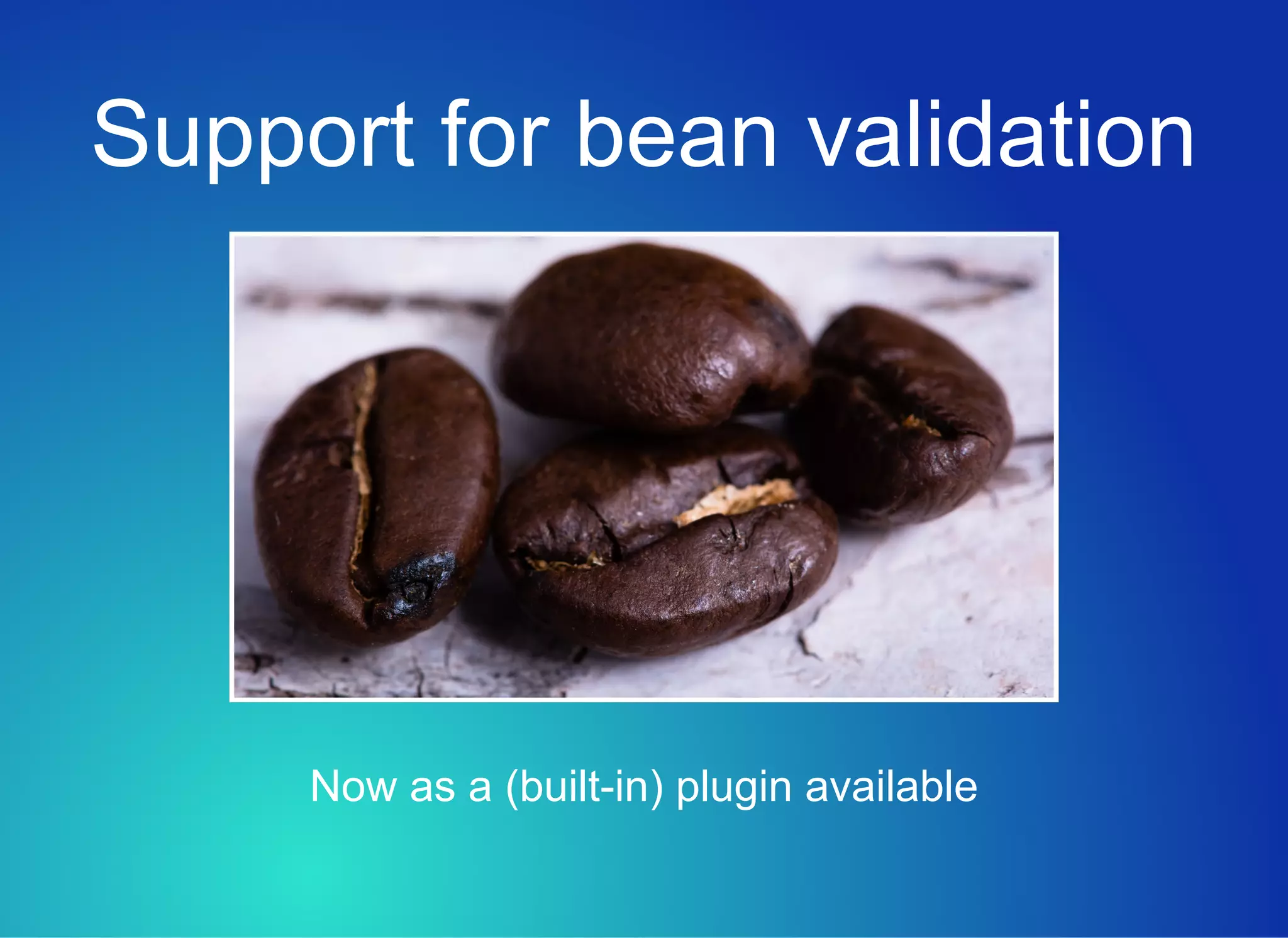 Support for bean validation

Now as a (built-in) plugin available